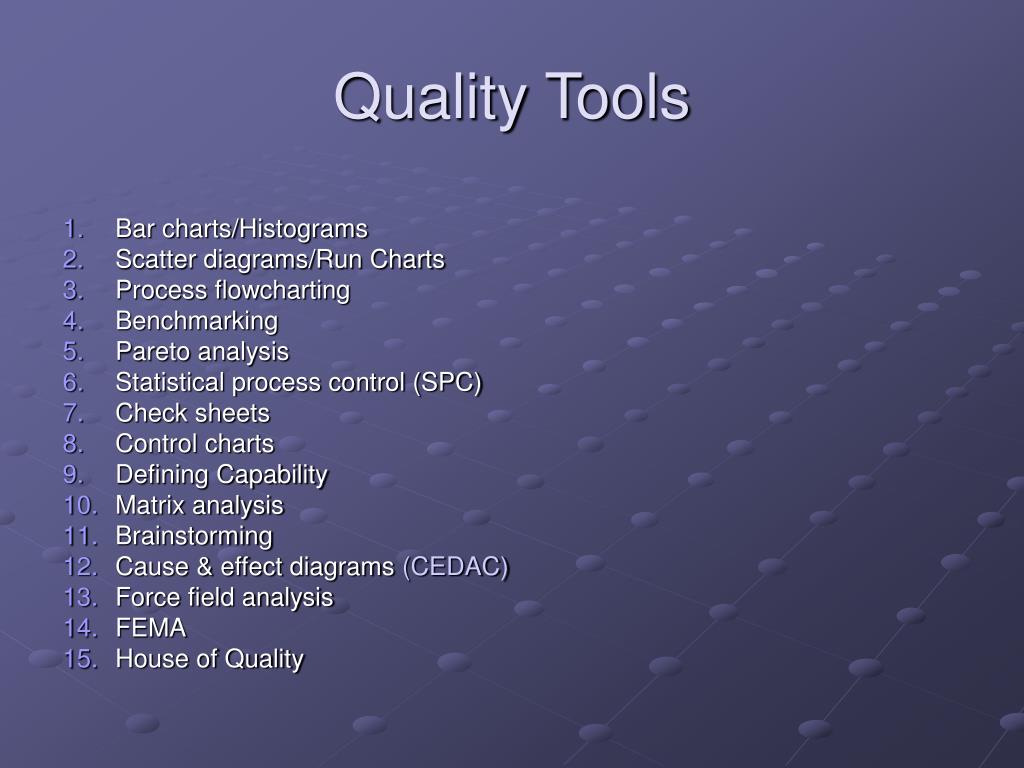 Quality Tools

1. Bar charts/Histograms
2. Scatter diagrams/Run Charts
3. Process flowcharting
4. Benchmarking
5. Pareto analysis
6. Statistical process control (SPC)
7. Check sheets
8. Control charts
9. Defining Capability
10. Matrix analysis
11. Brainstorming
12. Cause & effect diagrams (CEDAC)
13. Force field analysis
14. FEMA
15. House of Quality